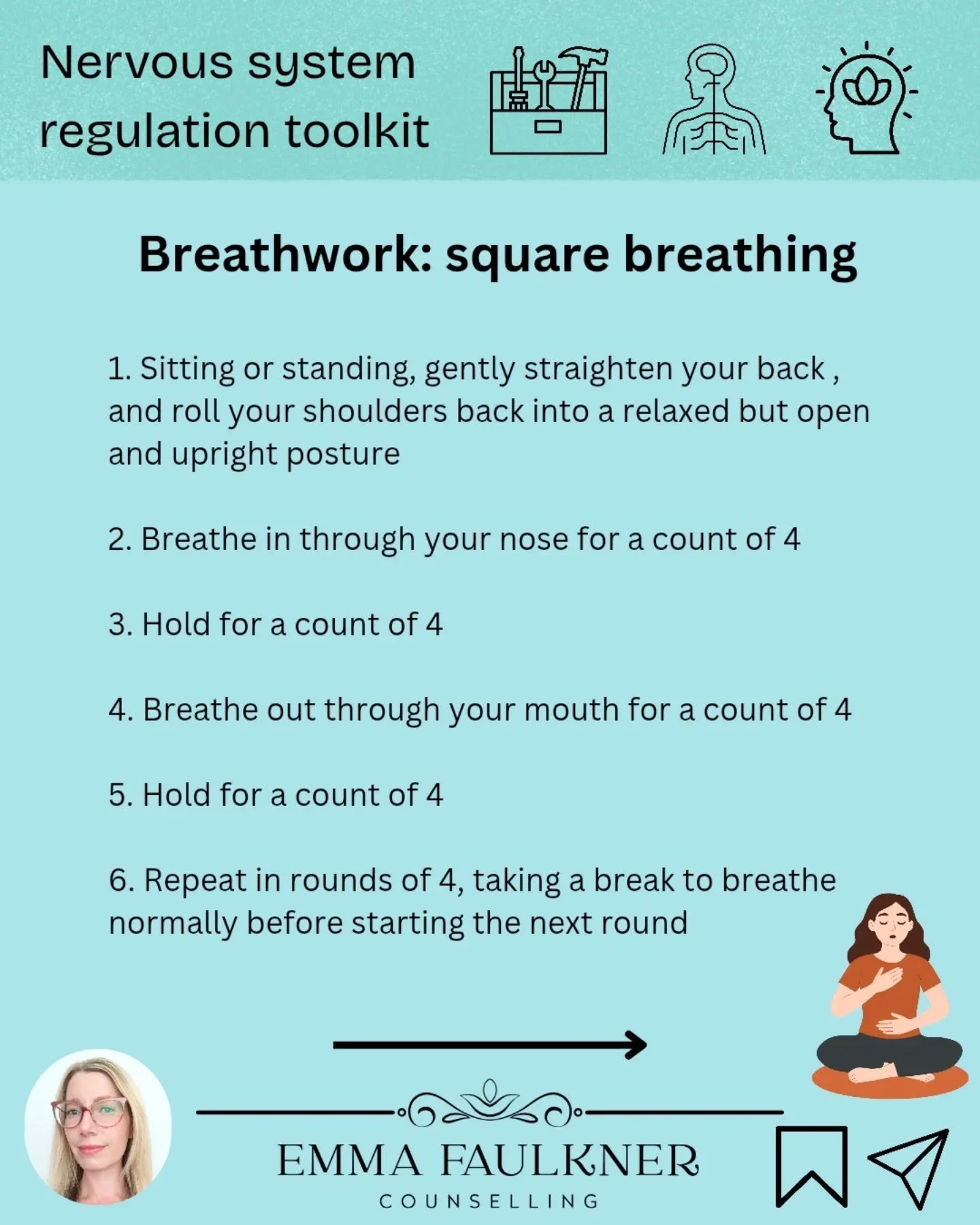 Nervous system regulation toolkit

Breathwork: square breathing

1. Sitting or standing, gently straighten your back , and roll your shoulders back into a relaxed but open and upright posture

2. Breathe in through your nose for a count of 4

3. Hold for a count of 4

4. Breathe out through your mouth for a count of 4

5. Hold for a count of 4

6. Repeat in rounds of 4, taking a break to breathe normally before starting the next round

EMMA FAULKNER
COUNSELLING